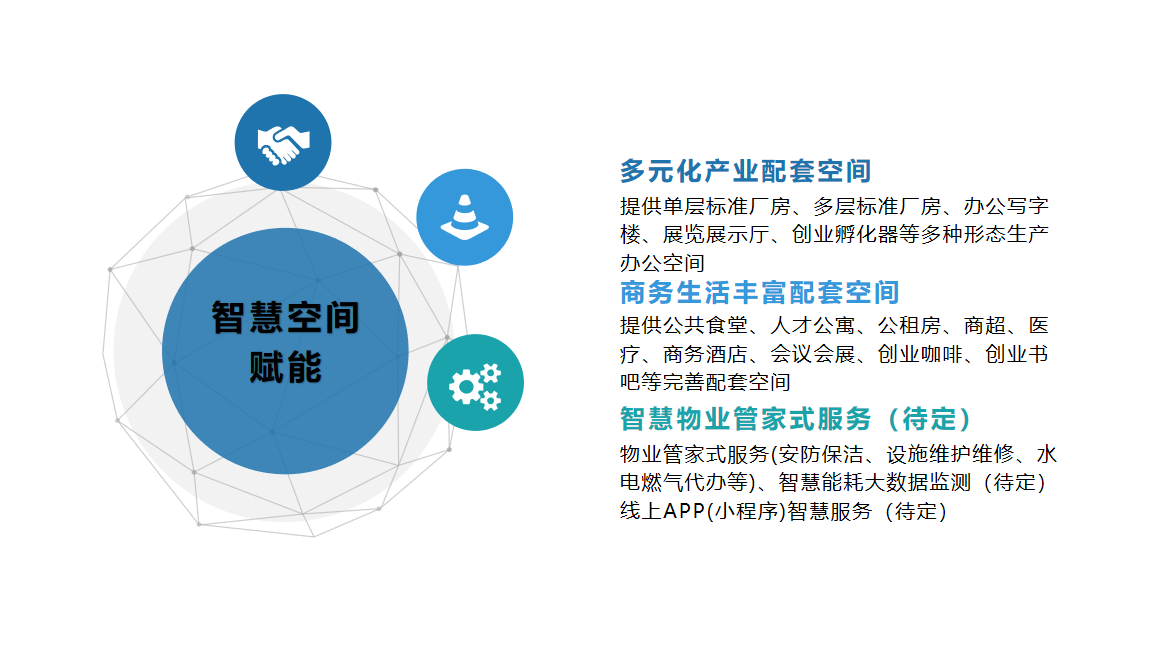 智慧空间赋能

多元化产业配套空间

提供单层标准厂房、多层标准厂房、办公写字楼、展览展示厅、创业孵化器等多种形态生产办公空间

商务生活丰富配套空间

提供公共食堂、人才公寓、公租房、商超、医疗、商务酒店、会议会展、创业咖啡、创业书吧等完善配套空间

智慧物业管家式服务（待定）

物业管家式服务(安防保洁、设施维护维修、水电燃气代办等)、智慧能耗大数据监测（待定）线上APP(小程序)智慧服务（待定）